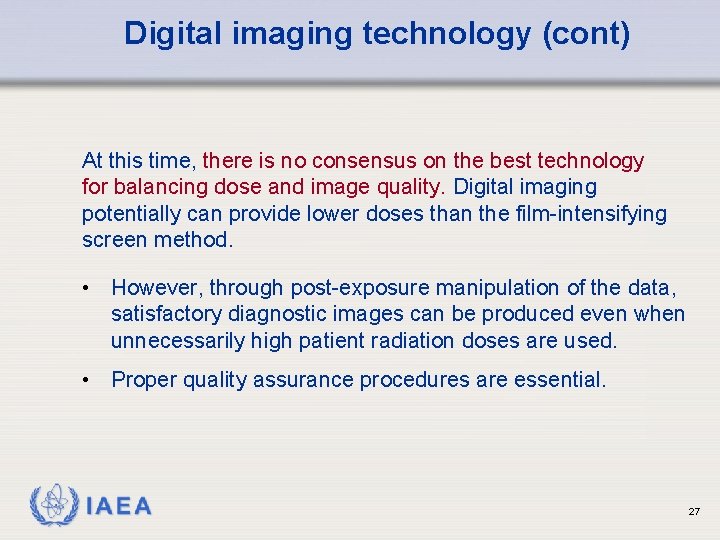 Digital imaging technology (cont)

At this time, there is no consensus on the best technology for balancing dose and image quality. Digital imaging potentially can provide lower doses than the film-intensifying screen method.

• However, through post-exposure manipulation of the data, satisfactory diagnostic images can be produced even when unnecessarily high patient radiation doses are used.

• Proper quality assurance procedures are essential.

IAEA

27